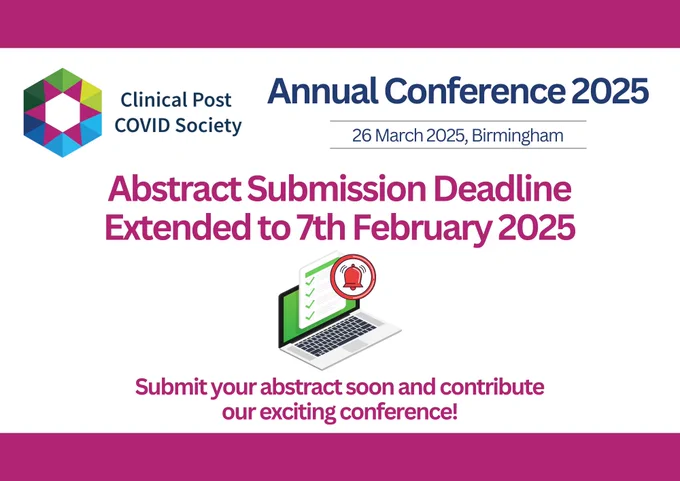 Clinical Post COVID Society

Annual Conference 2025

26 March 2025, Birmingham

Abstract Submission Deadline Extended to 7th February 2025

Submit your abstract soon and contribute our exciting conference!